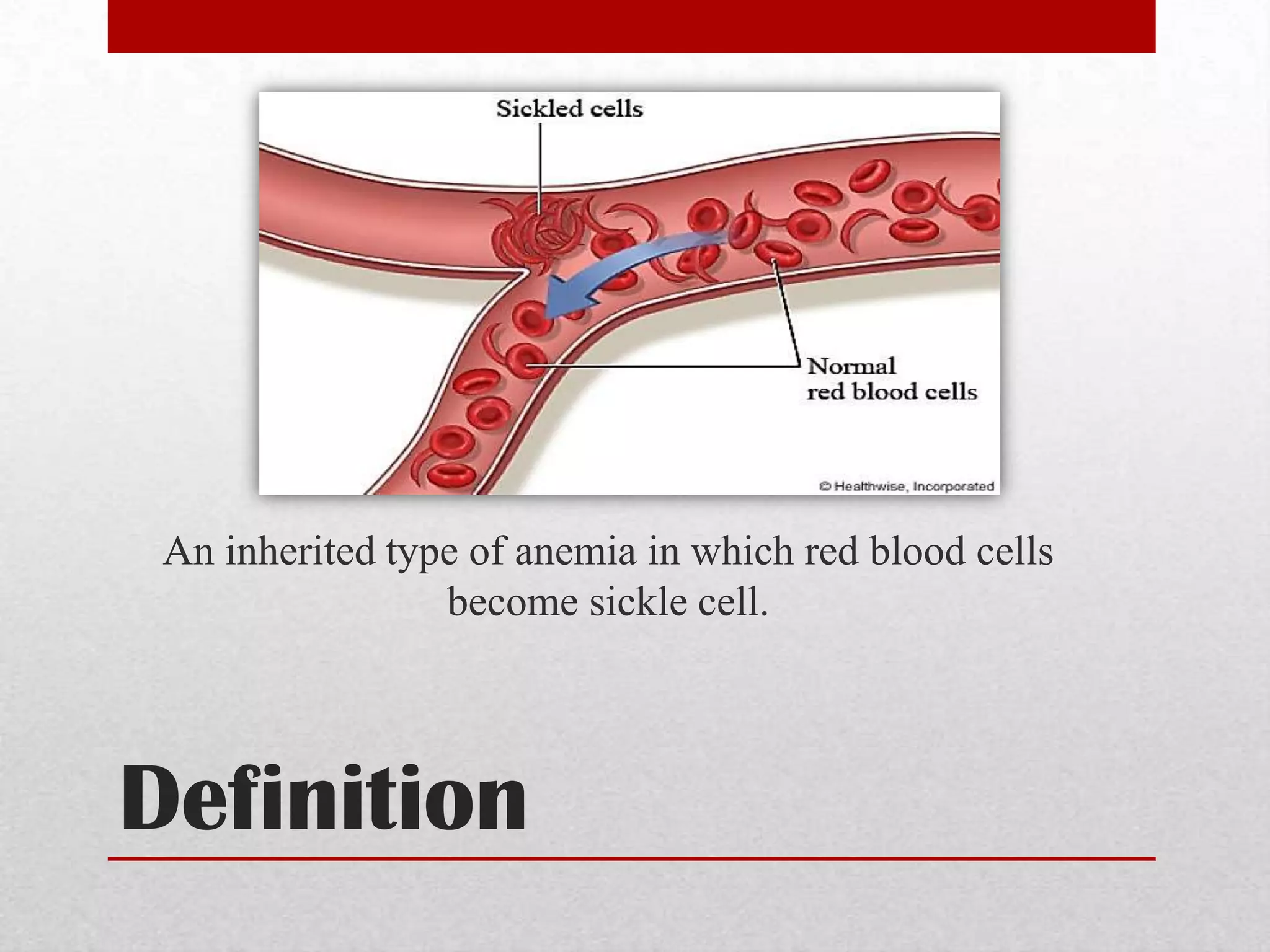 Sickled cells

Normal red blood cells

© Healthwise, Incorporated

An inherited type of anemia in which red blood cells become sickle cell.

Definition